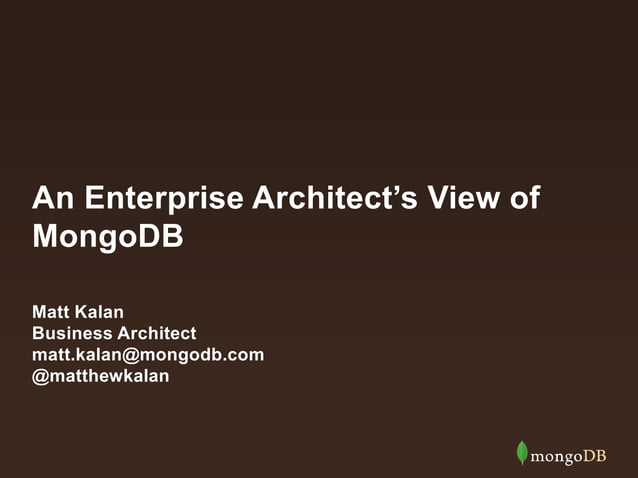 An Enterprise Architect’s View of MongoDB

Matt Kalan
Business Architect
matt.kalan@mongodb.com
@matthewkalan

mongoDB